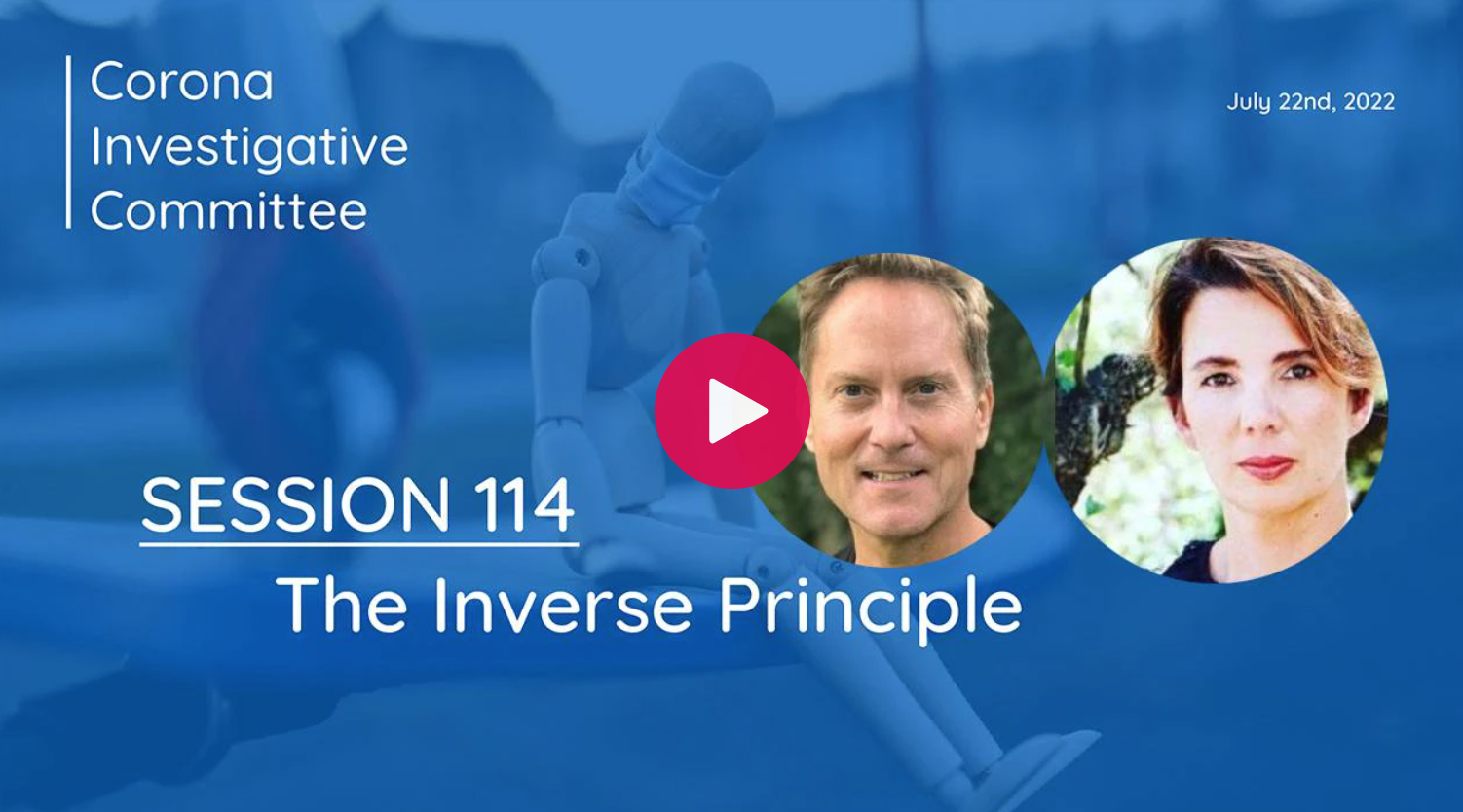 Corona Investigative Committee

July 22nd, 2022

SESSION 114

The Inverse Principle